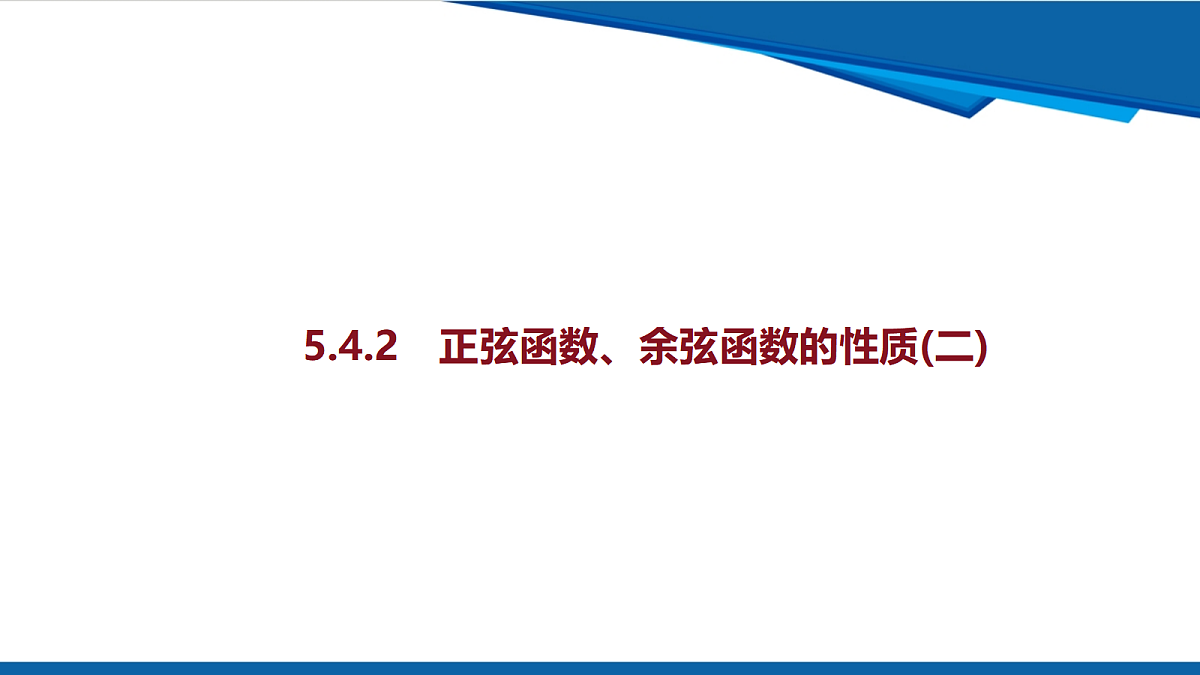 5.4.2　正弦函数、余弦函数的性质(二)